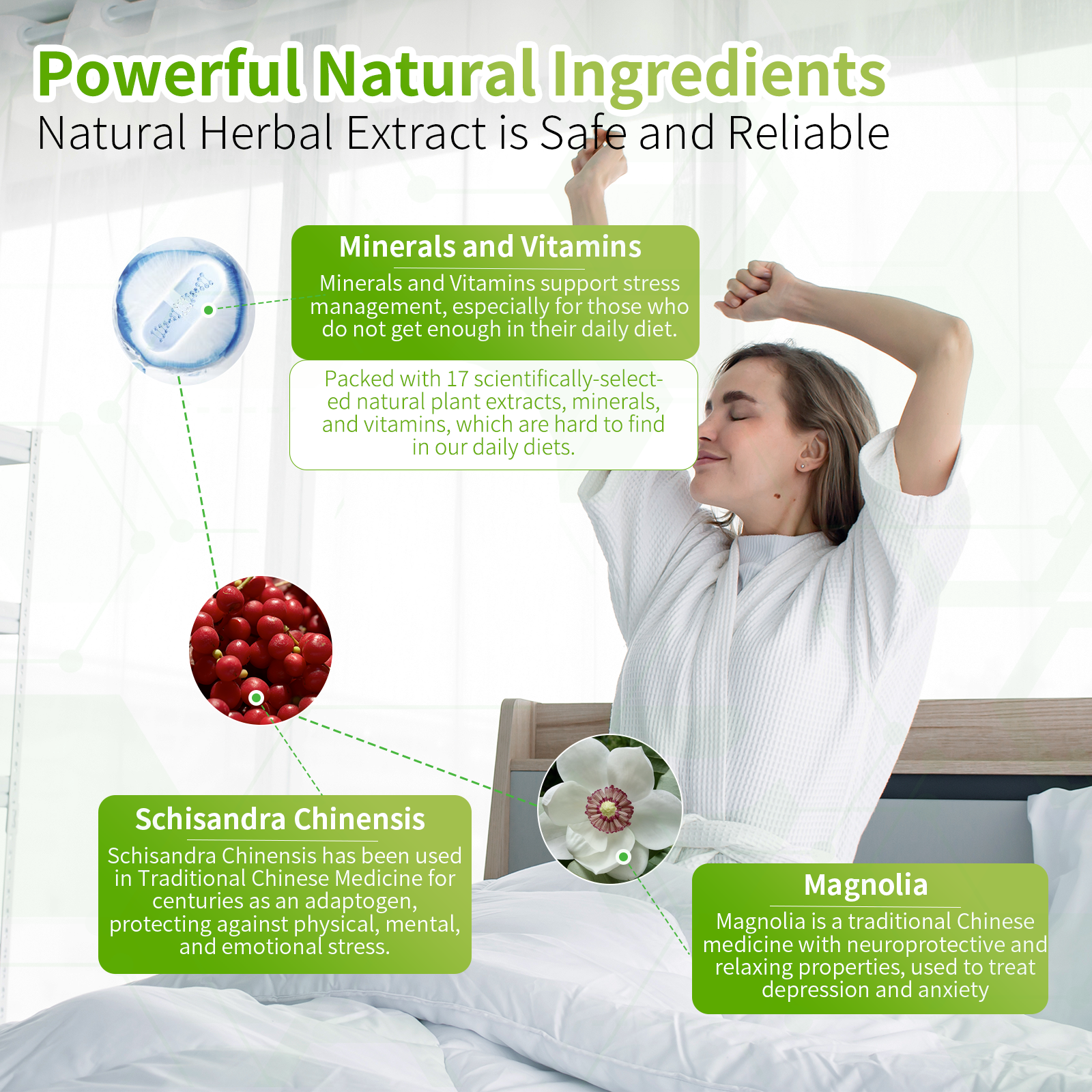 Powerful Natural Ingredients
Natural Herbal Extract is Safe and Reliable

Minerals and Vitamins

Minerals and Vitamins support stress management, especially for those who do not get enough in their daily diet.

Packed with 17 scientifically-selected natural plant extracts, minerals, and vitamins, which are hard to find in our daily diets.

Schisandra Chinensis

Schisandra Chinensis has been used in Traditional Chinese Medicine for centuries as an adaptogen, protecting against physical, mental, and emotional stress.

Magnolia

Magnolia is a traditional Chinese medicine with neuroprotective and relaxing properties, used to treat depression and anxiety